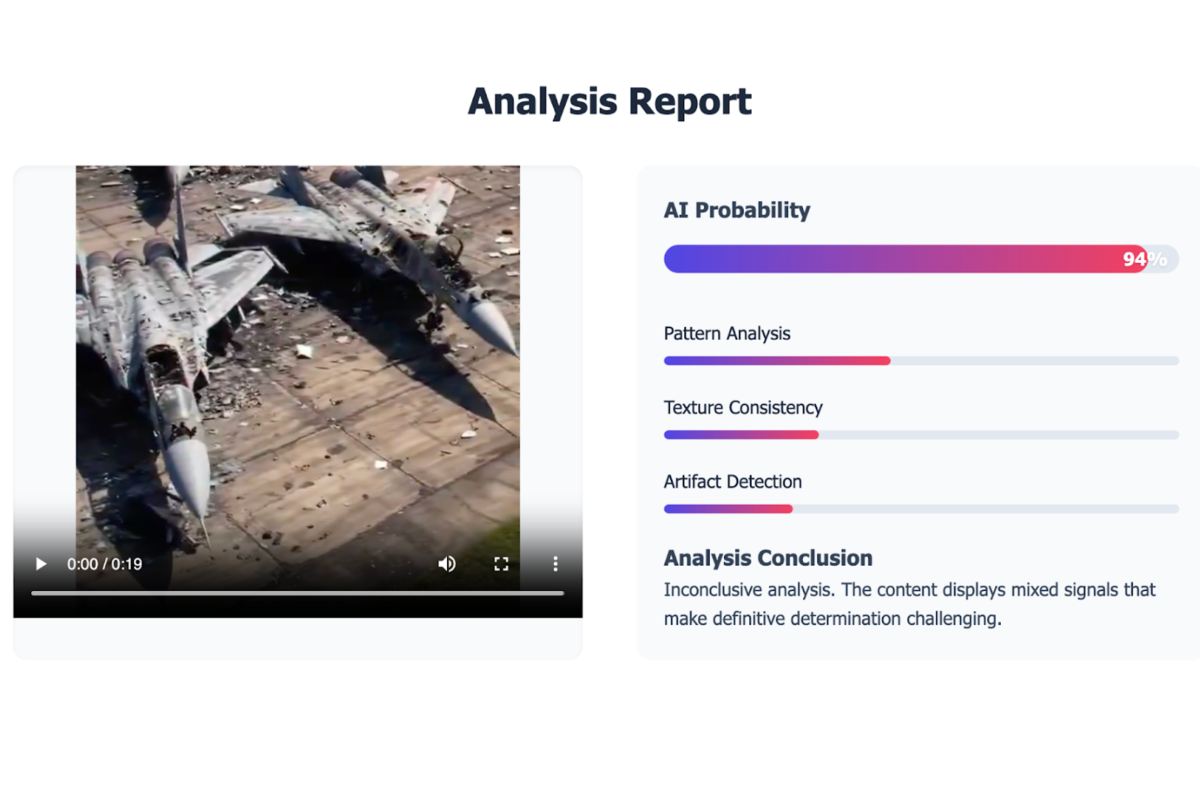 Analysis Report

0:00 / 0:19

AI Probability

94%

Pattern Analysis

Texture Consistency

Artifact Detection

Analysis Conclusion

Inconclusive analysis. The content displays mixed signals that make definitive determination challenging.